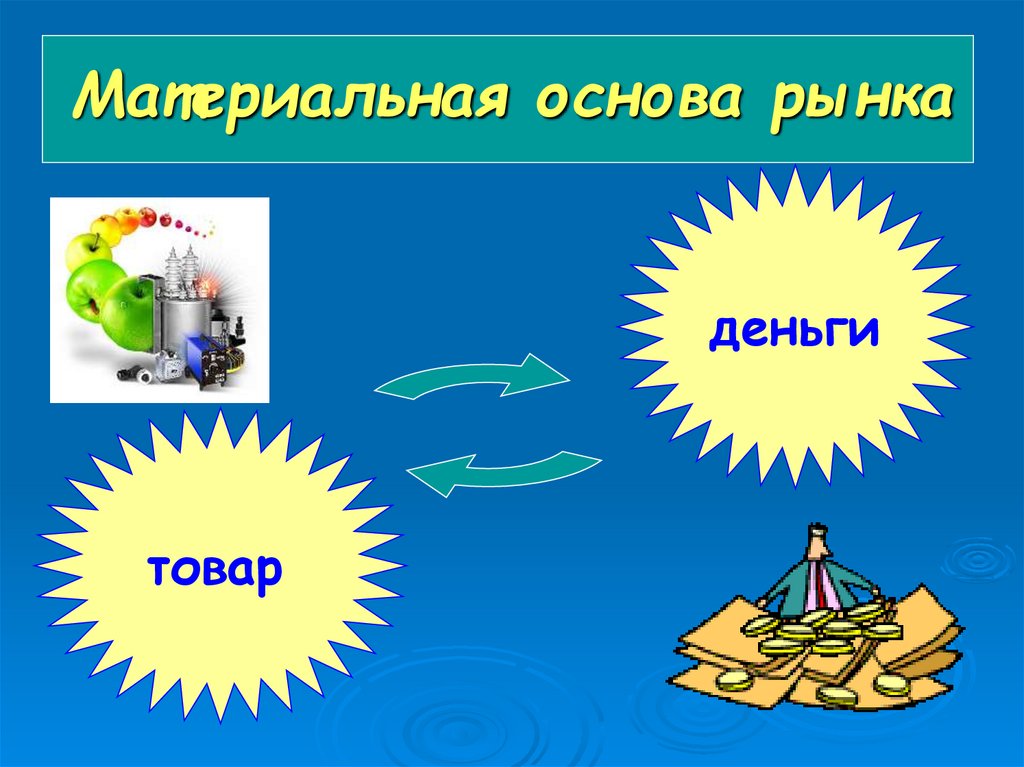 Материальная основа рынка

деньги

товар